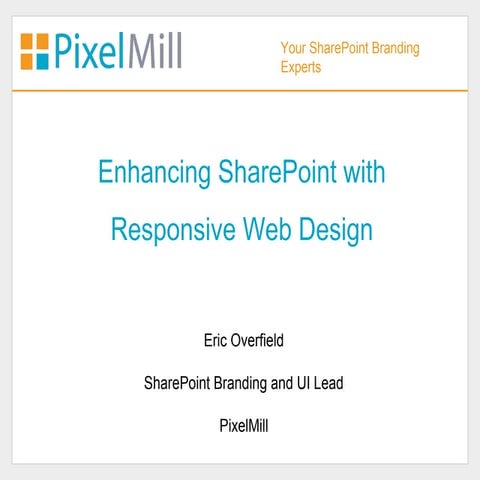 PixelMill

Your SharePoint Branding Experts

Enhancing SharePoint with Responsive Web Design

Eric Overfield

SharePoint Branding and UI Lead

PixelMill